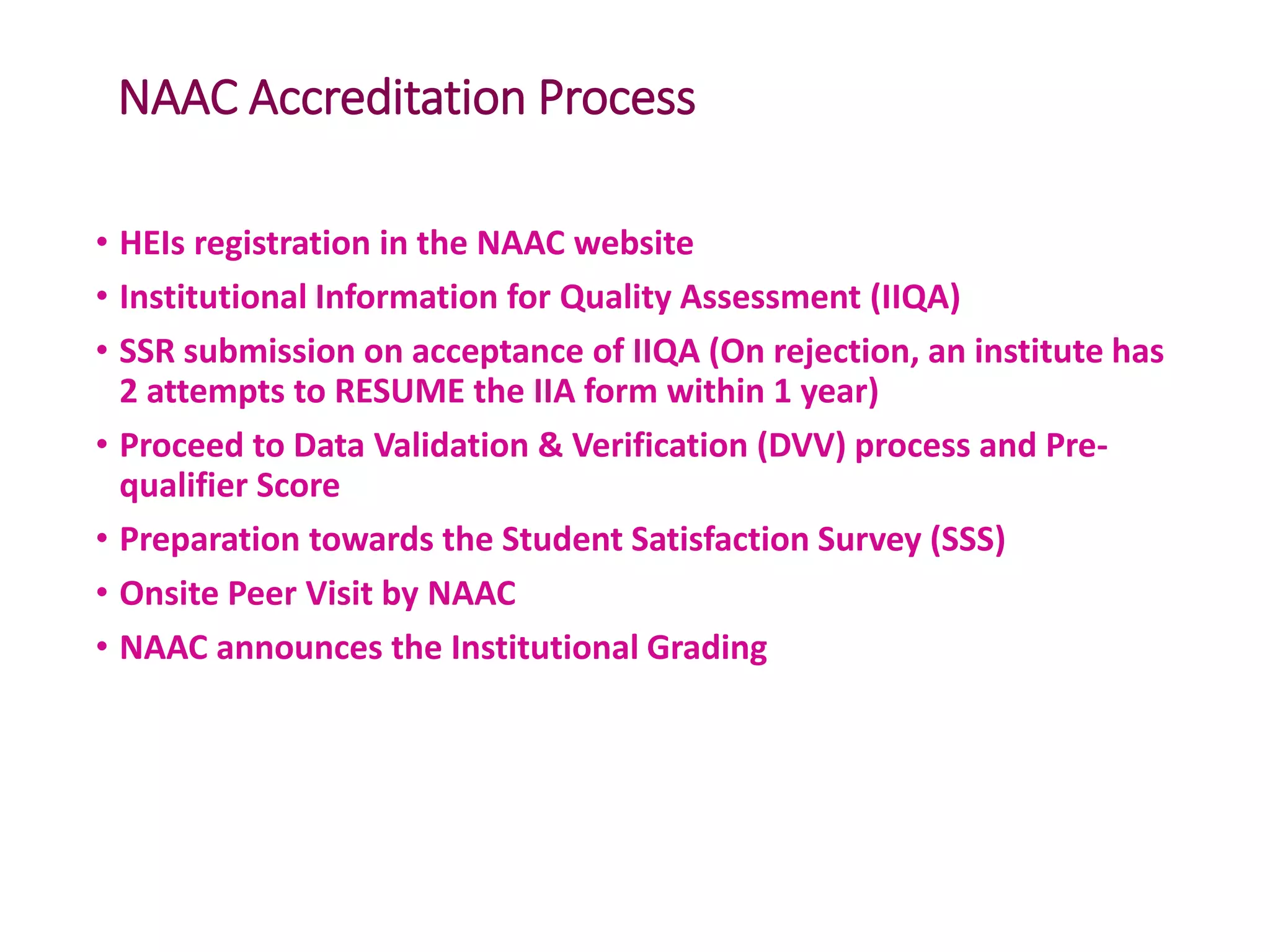 NAAC Accreditation Process

• HEIs registration in the NAAC website
• Institutional Information for Quality Assessment (IIQA)
• SSR submission on acceptance of IIQA (On rejection, an institute has 2 attempts to RESUME the IIA form within 1 year)
• Proceed to Data Validation & Verification (DVV) process and Pre-qualifier Score
• Preparation towards the Student Satisfaction Survey (SSS)
• Onsite Peer Visit by NAAC
• NAAC announces the Institutional Grading